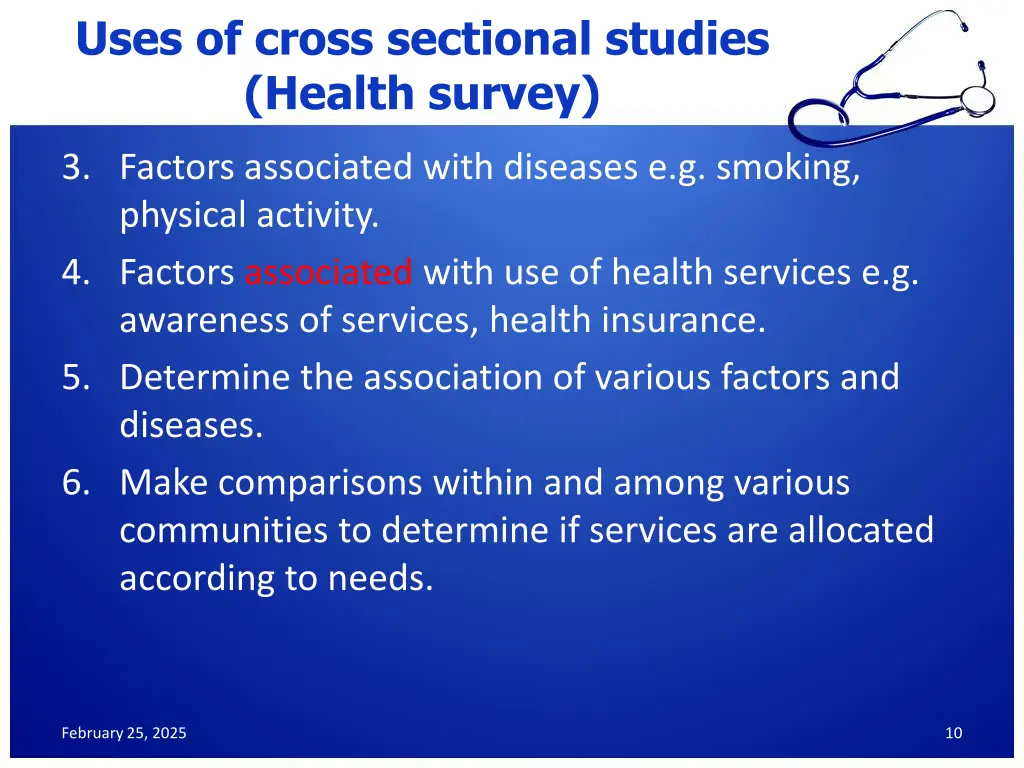 Uses of cross sectional studies
(Health survey)

3. Factors associated with diseases e.g. smoking, physical activity.
4. Factors associated with use of health services e.g. awareness of services, health insurance.
5. Determine the association of various factors and diseases.
6. Make comparisons within and among various communities to determine if services are allocated according to needs.

February 25, 2025

10